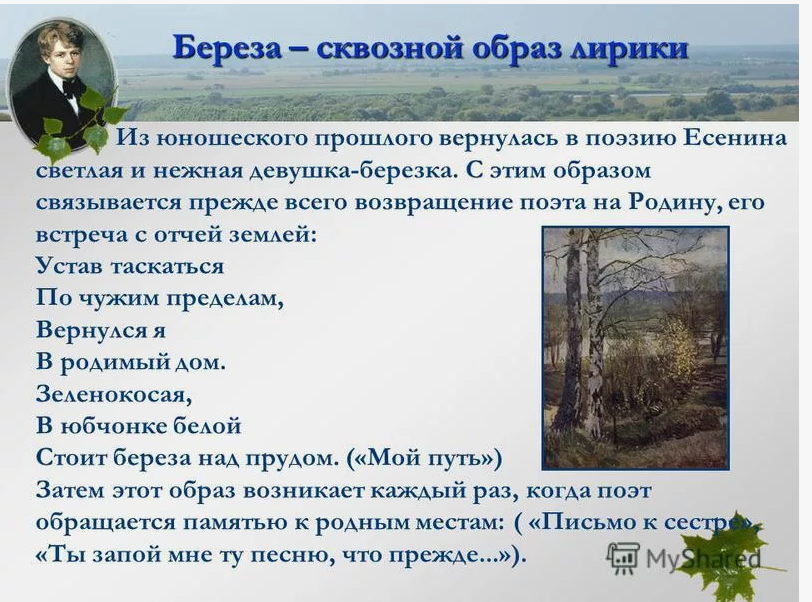 Береза – сквозной образ лирики

Из юношеского прошлого вернулась в поэзию Есенина светлая и нежная девушка-березка. С этим образом связывается прежде всего возвращение поэта на Родину, его встреча с отчей землей:
Устав таскаться
По чужим пределам,
Вернулся я
В родимый дом.
Зеленокосая,
В юбчонке белой
Стоит береза над прудом. («Мой путь»)
Затем этот образ возникает каждый раз, когда поэт обращается памятью к родным местам: ( «Письмо к сестре», «Ты запой мне ту песню, что прежде...»).

MyShared